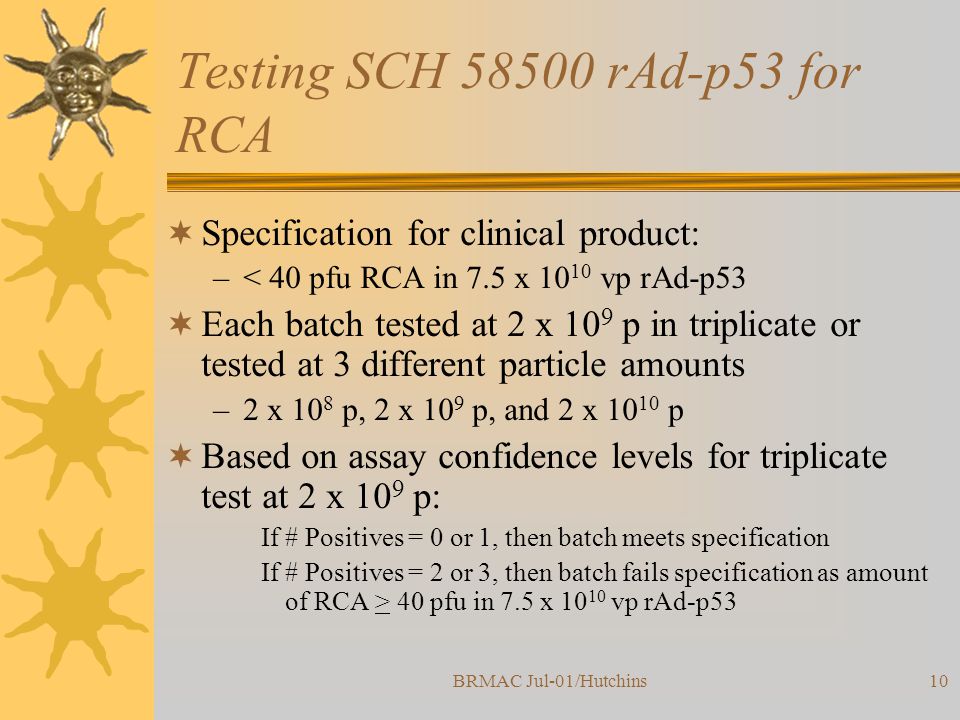 Testing SCH 58500 rAd-p53 for RCA

Specification for clinical product:

– < 40 pfu RCA in 7.5 x $10^{10}$ vp rAd-p53

Each batch tested at 2 x $10^{9}$ p in triplicate or tested at 3 different particle amounts

– 2 x $10^{8}$ p, 2 x $10^{9}$ p, and 2 x $10^{10}$ p

Based on assay confidence levels for triplicate test at 2 x $10^{9}$ p:

If # Positives = 0 or 1, then batch meets specification

If # Positives = 2 or 3, then batch fails specification as amount of RCA $\geq$ 40 pfu in 7.5 x $10^{10}$ vp rAd-p53

BRMAC Jul-01/Hutchins

10